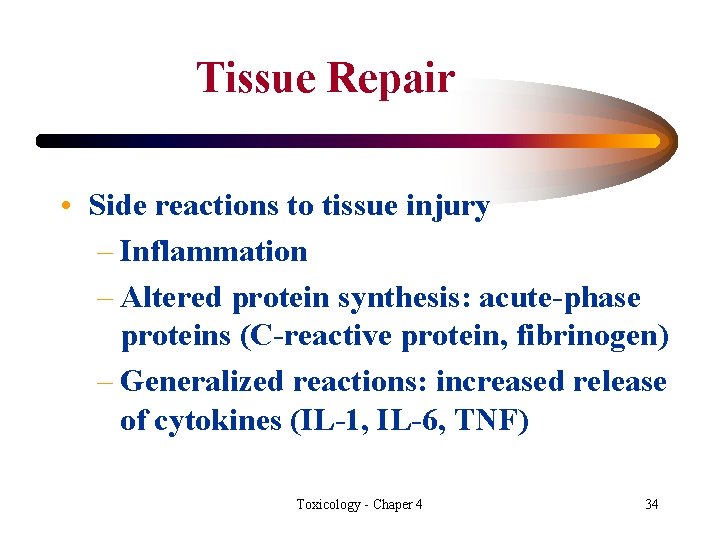 Tissue Repair

• Side reactions to tissue injury
– Inflammation
– Altered protein synthesis: acute-phase proteins (C-reactive protein, fibrinogen)
– Generalized reactions: increased release of cytokines (IL-1, IL-6, TNF)

Toxicology - Chaper 4

34